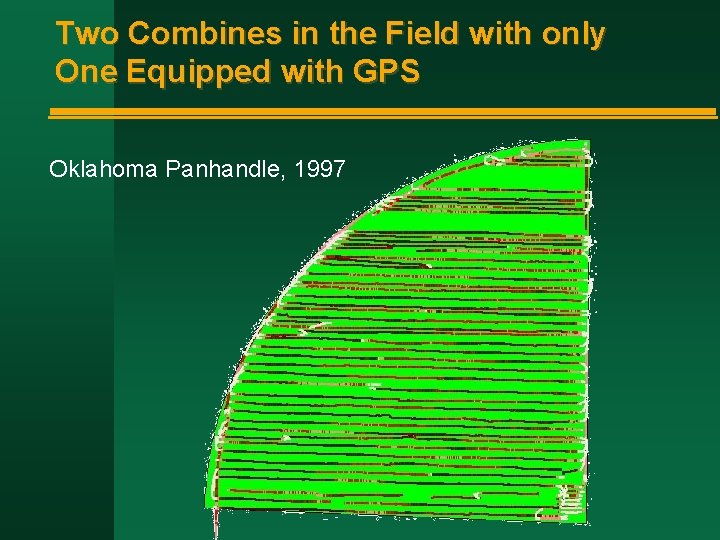 Two Combines in the Field with only One Equipped with GPS

Oklahoma Panhandle, 1997